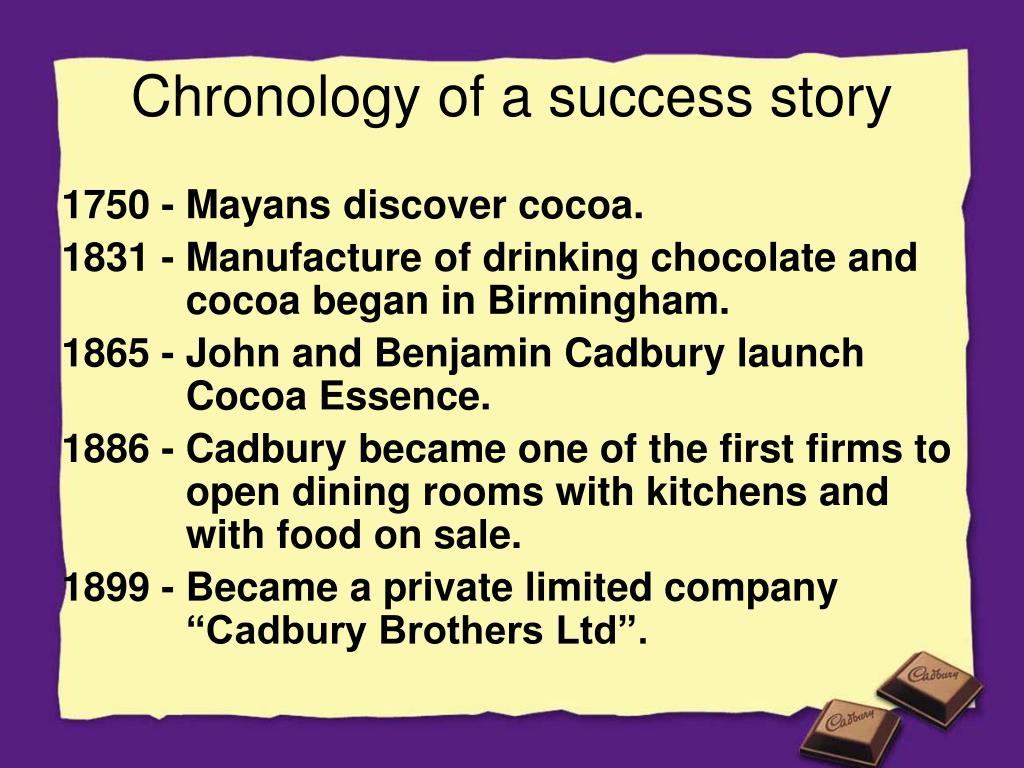 Chronology of a success story

1750 - Mayans discover cocoa.

1831 - Manufacture of drinking chocolate and cocoa began in Birmingham.

1865 - John and Benjamin Cadbury launch Cocoa Essence.

1886 - Cadbury became one of the first firms to open dining rooms with kitchens and with food on sale.

1899 - Became a private limited company “Cadbury Brothers Ltd”.

Cadbury

Cadbury